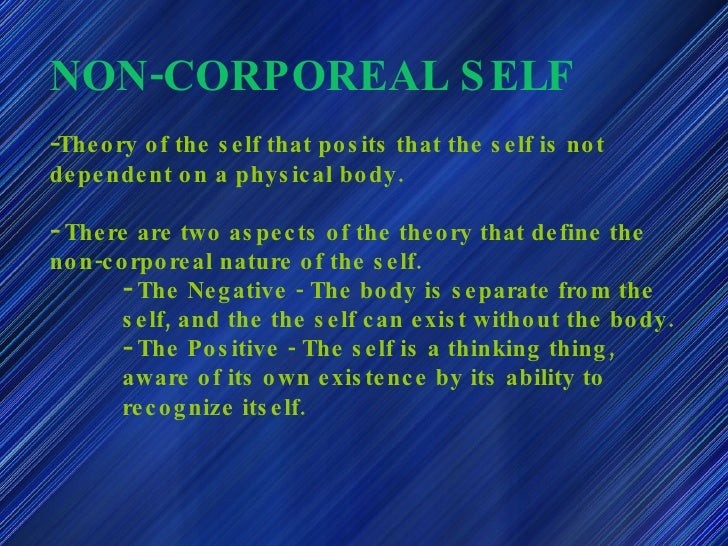 NON-CORPOREAL SELF

-Theory of the self that posits that the self is not dependent on a physical body.

- There are two aspects of the theory that define the non-corporeal nature of the self.

- The Negative - The body is separate from the self, and the the self can exist without the body.

- The Positive - The self is a thinking thing, aware of its own existence by its ability to recognize itself.